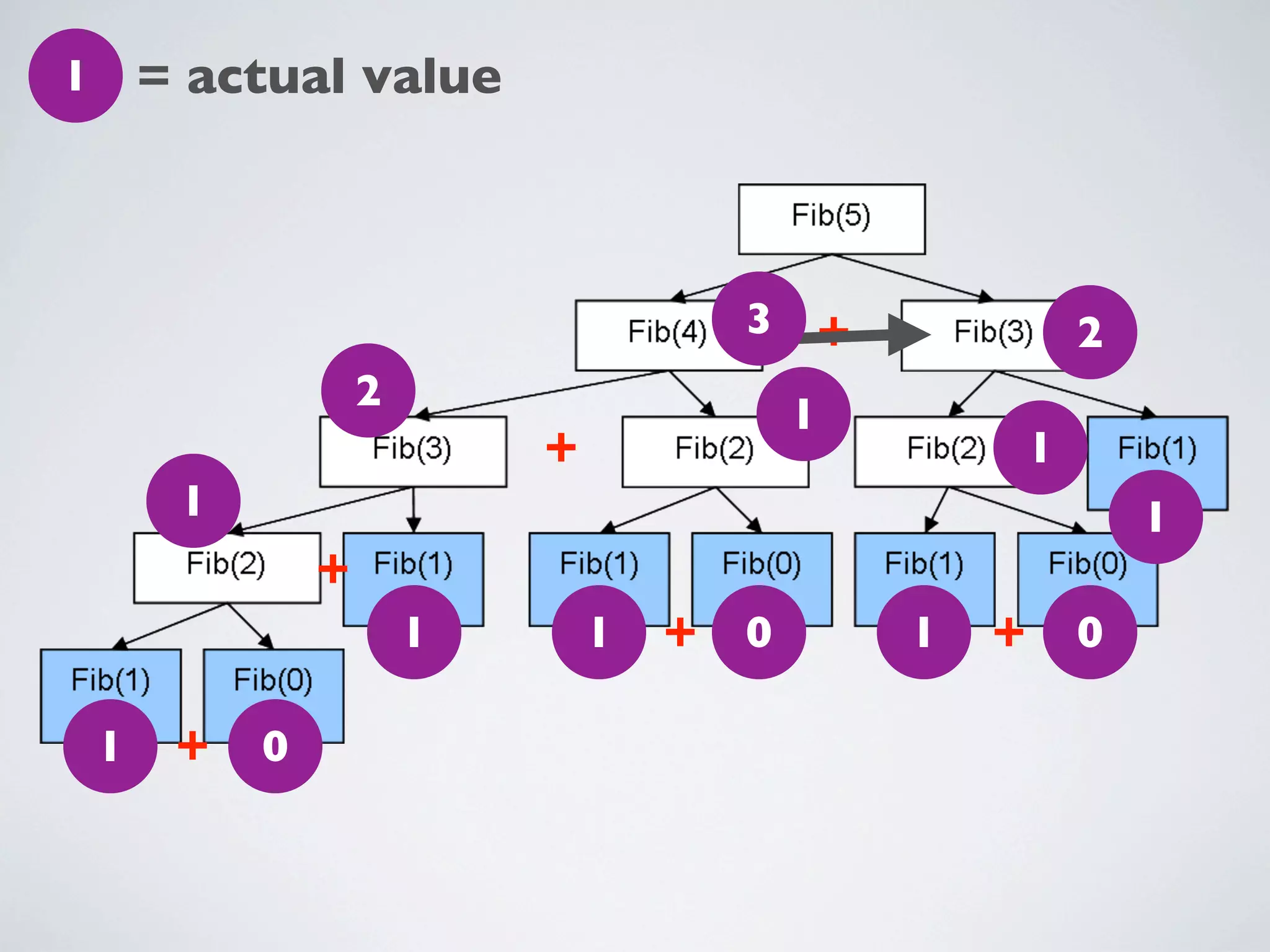 1 = actual value

Fib(5)

Fib(4) 3 + Fib(3) 2

2 Fib(3) + Fib(2) 1 Fib(2) 1 Fib(1) 1

1 Fib(2) + Fib(1) 1 Fib(1) 1 + Fib(0) 0 Fib(1) 1 + Fib(0) 0

Fib(1) 1 + Fib(0) 0